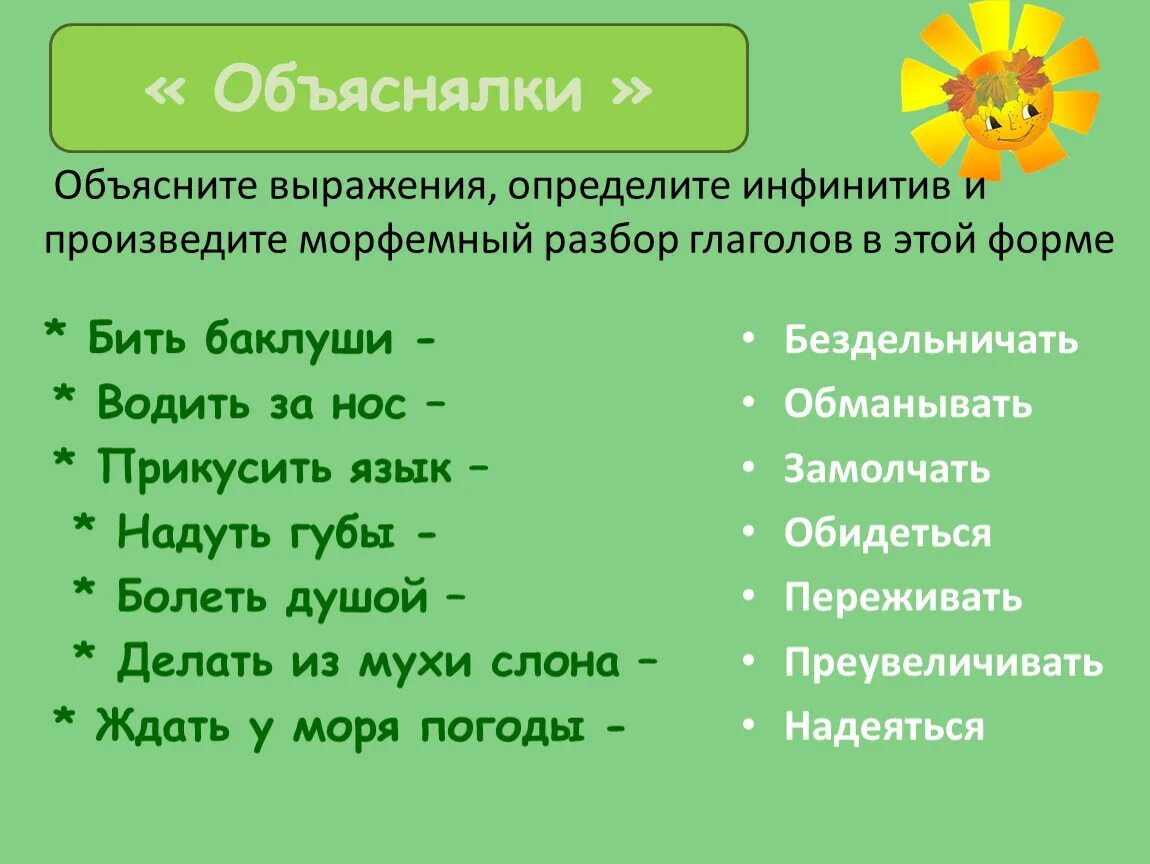 « Объяснялки »

Объясните выражения, определите инфинитив и произведите морфемный разбор глаголов в этой форме

* Бить баклуши -
* Водить за нос –
* Прикусить язык –
* Надуть губы -
* Болеть душой –
* Делать из мухи слона –
* Ждать у моря погоды -

• Бездельничать
• Обманывать
• Замолчать
• Обидеться
• Переживать
• Преувеличивать
• Надеяться